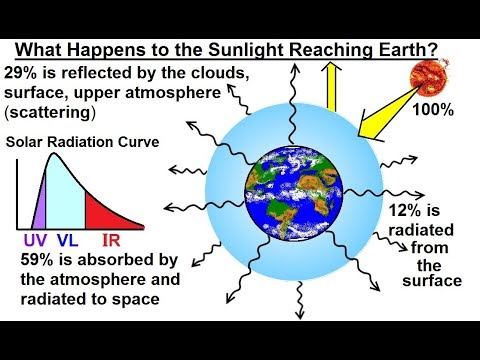 What Happens to the Sunlight Reaching Earth?

29% is reflected by the clouds, surface, upper atmosphere (scattering)

100%

Solar Radiation Curve

UV VL IR

59% is absorbed by the atmosphere and radiated to space

12% is radiated from the surface